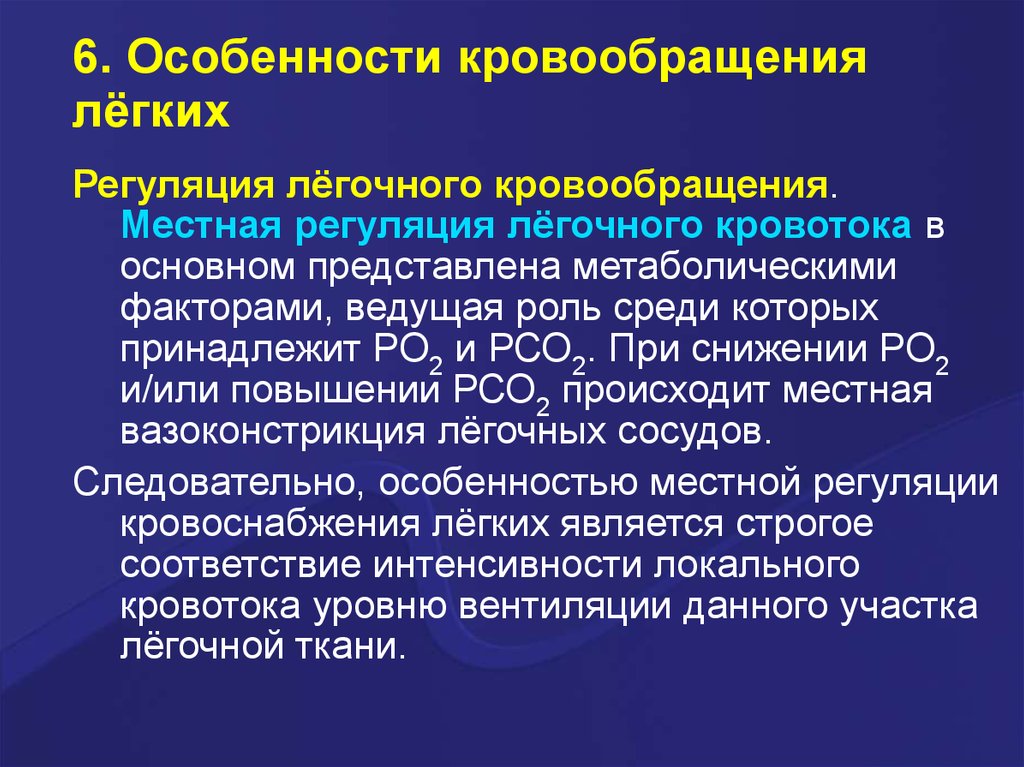 6. Особенности кровообращения лёгких

Регуляция лёгочного кровообращения. Местная регуляция лёгочного кровотока в основном представлена метаболическими факторами, ведущая роль среди которых принадлежит $PO_2$ и $PCO_2$. При снижении $PO_2$ и/или повышении $PCO_2$ происходит местная вазоконстрикция лёгочных сосудов.

Следовательно, особенностью местной регуляции кровоснабжения лёгких является строгое соответствие интенсивности локального кровотока уровню вентиляции данного участка лёгочной ткани.